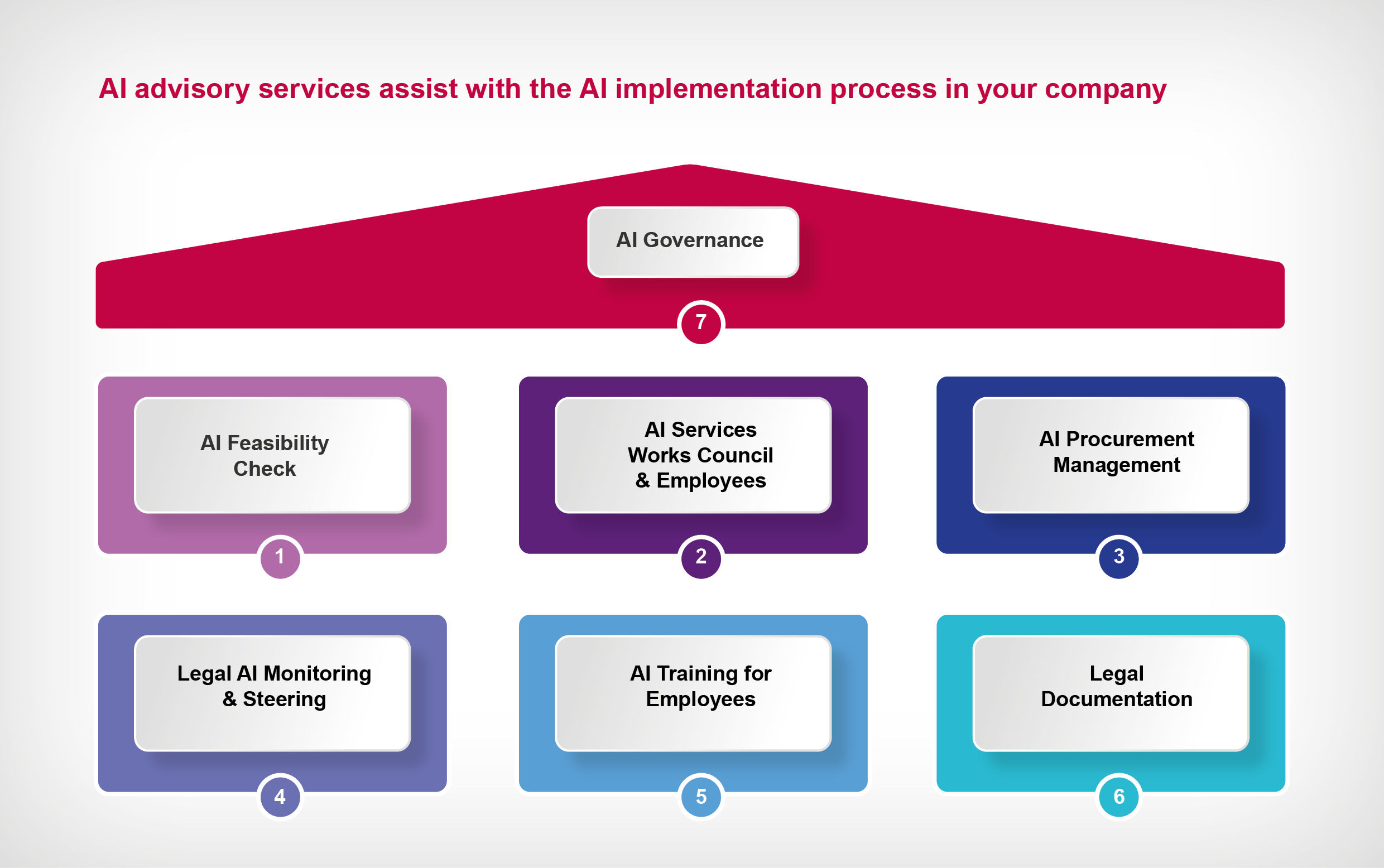 AI advisory services assist with the AI implementation process in your company

AI Governance

7

AI Feasibility Check

1

AI Services Works Council & Employees

2

AI Procurement Management

3

Legal AI Monitoring & Steering

4

AI Training for Employees

5

Legal Documentation

6